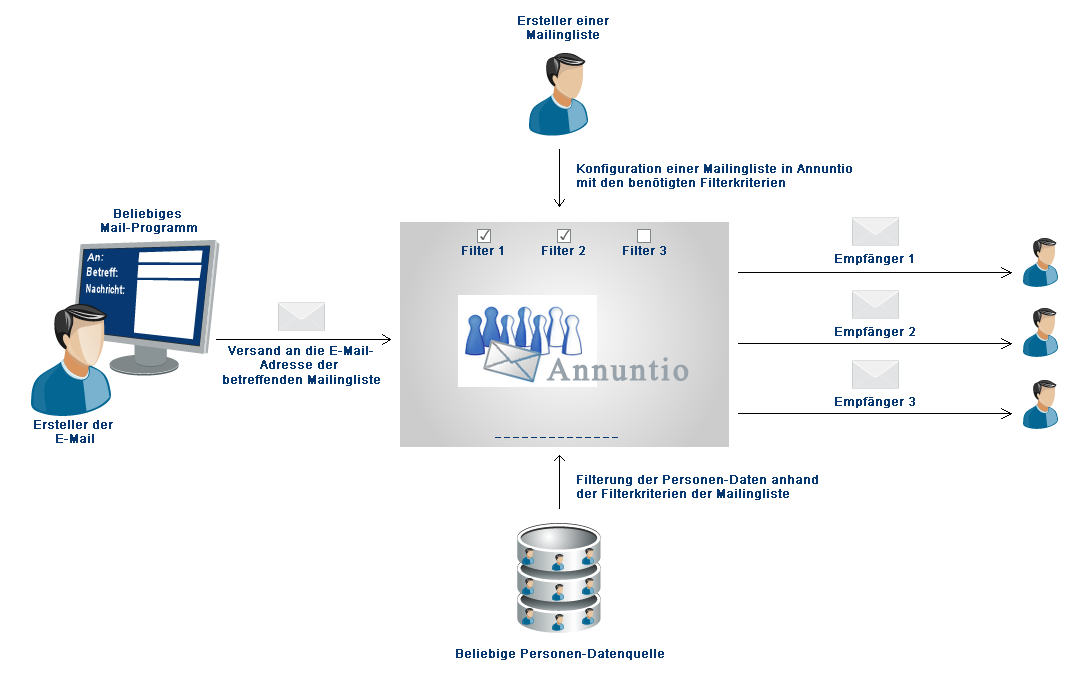 Ersteller einer Mailingliste

Konfiguration einer Mailingliste in Annuntio mit den benötigten Filterkriterien

Beliebiges Mail-Programm

An:
Betreff:
Nachricht:

Ersteller der E-Mail

Versand an die E-Mail-Adresse der betreffenden Mailingliste

Filter 1 Filter 2 Filter 3

Annuntio

Empfänger 1

Empfänger 2

Empfänger 3

Filterung der Personen-Daten anhand der Filterkriterien der Mailingliste

Beliebige Personen-Datenquelle